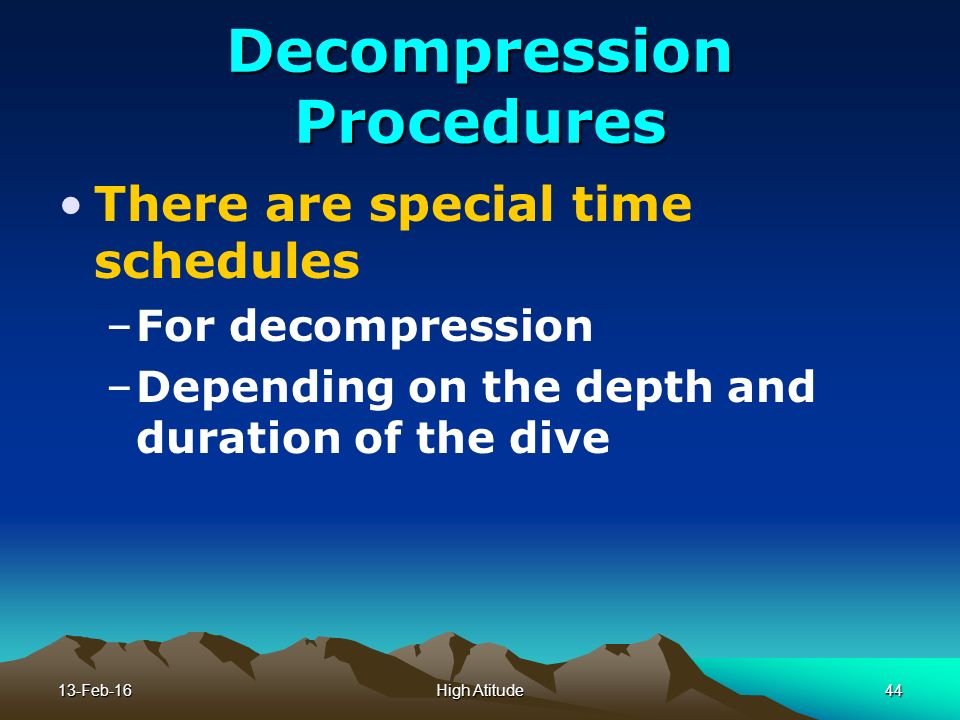 Decompression Procedures

• There are special time schedules

– For decompression

– Depending on the depth and duration of the dive

13-Feb-16

High Atitude

44